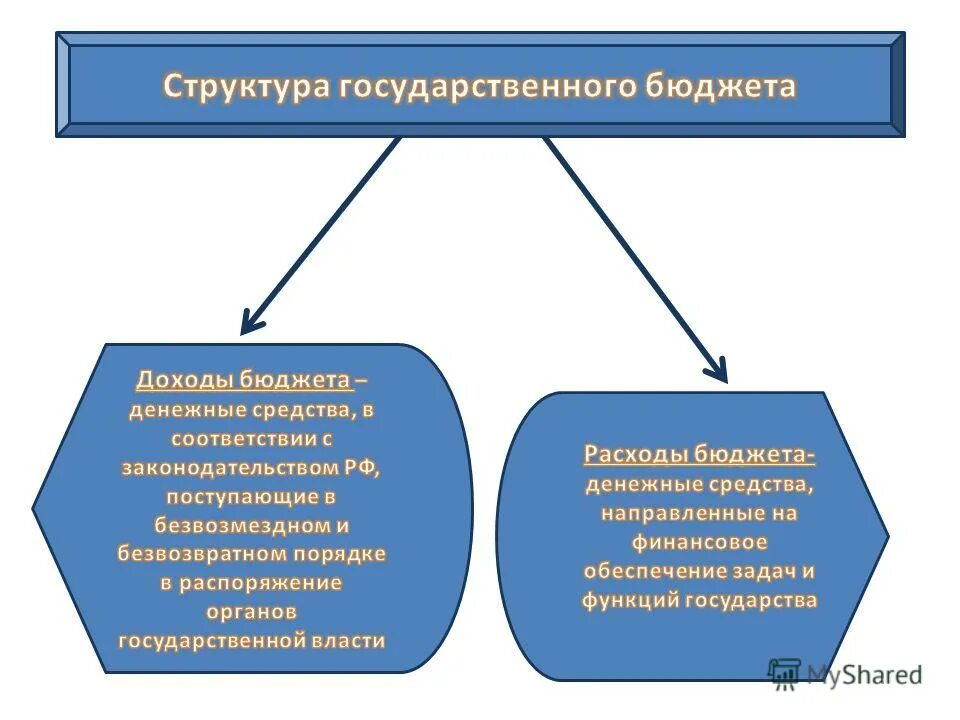 Структура государственного бюджета

Доходы бюджета – денежные средства, в соответствии с законодательством РФ, поступающие в безвозмездном и безвозвратном порядке в распоряжение органов государственной власти

Расходы бюджета- денежные средства, направленные на финансовое обеспечение задач и функций государства

MyShared